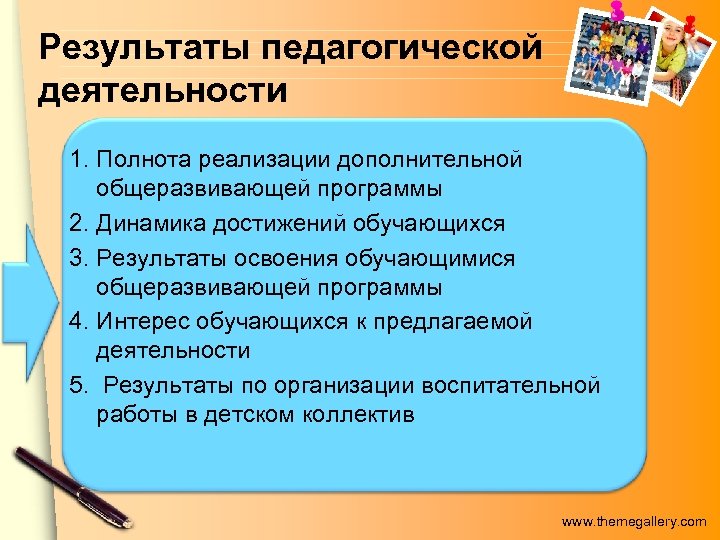 Результаты педагогической деятельности

1. Полнота реализации дополнительной общеразвивающей программы
2. Динамика достижений обучающихся
3. Результаты освоения обучающимися общеразвивающей программы
4. Интерес обучающихся к предлагаемой деятельности
5. Результаты по организации воспитательной работы в детском коллектив

www.themegallery.com